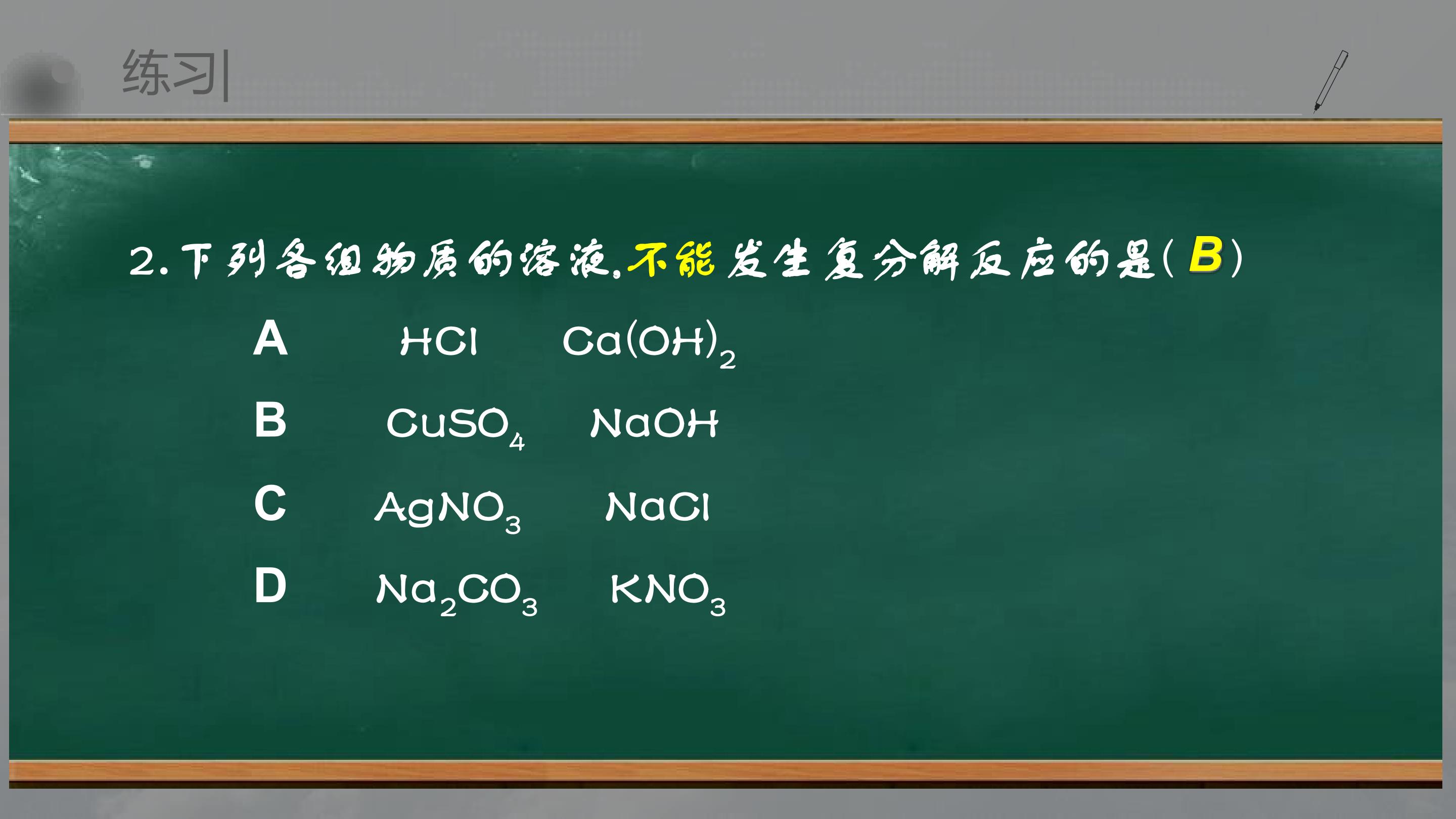 练习

2.下列各组物质的溶液,不能发生复分解反应的是(B)

A $HCl$ $Ca(OH)_2$

B $CuSO_4$ $NaOH$

C $AgNO_3$ $NaCl$

D $Na_2CO_3$ $KNO_3$